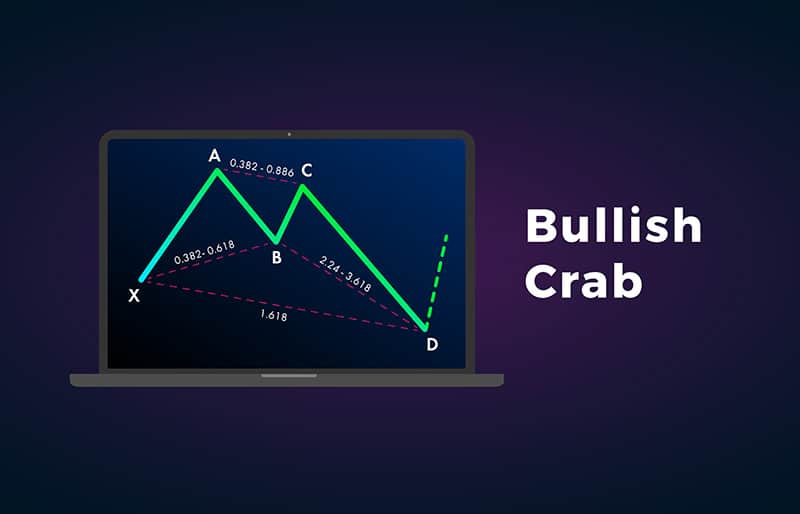 A
0.382 - 0.886
C
0.382- 0.618
B
2.24 - 3.618
X
1.618
D

Bullish Crab